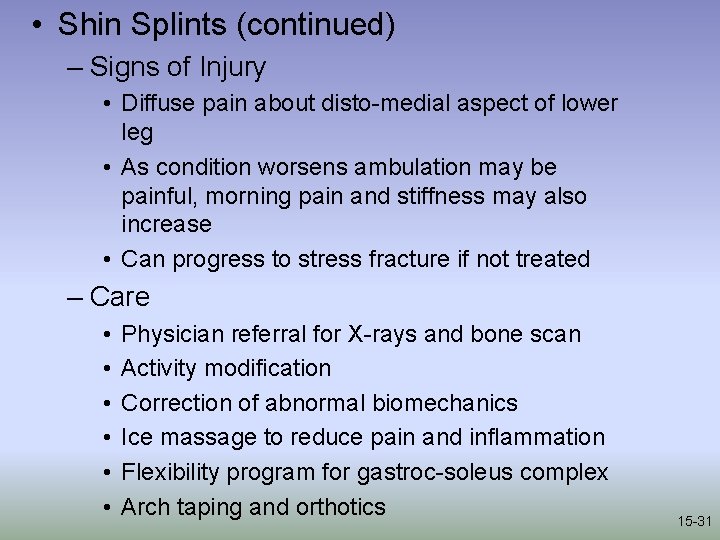 • Shin Splints (continued)
– Signs of Injury
• Diffuse pain about disto-medial aspect of lower leg
• As condition worsens ambulation may be painful, morning pain and stiffness may also increase
• Can progress to stress fracture if not treated
– Care
• Physician referral for X-rays and bone scan
• Activity modification
• Correction of abnormal biomechanics
• Ice massage to reduce pain and inflammation
• Flexibility program for gastroc-soleus complex
• Arch taping and orthotics

15-31